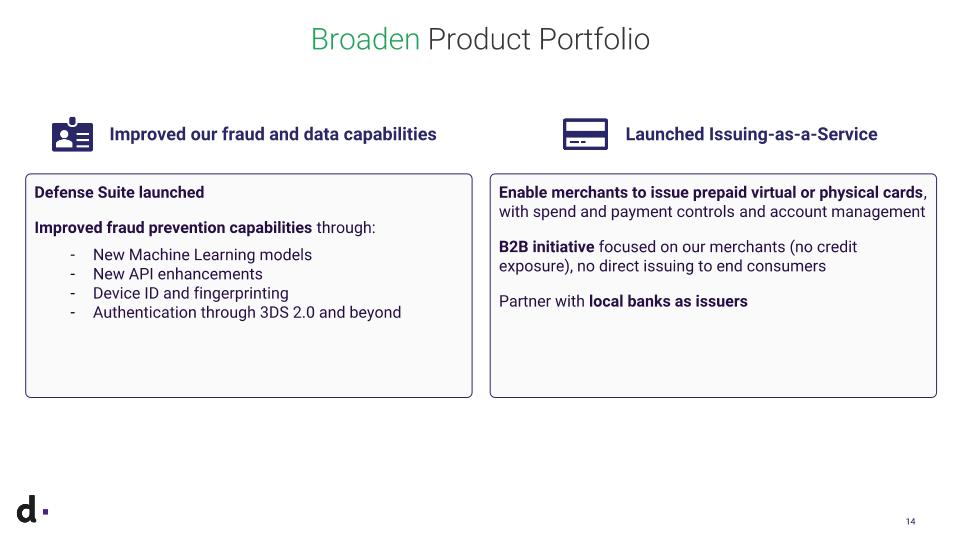 Broaden Product Portfolio

Improved our fraud and data capabilities

Defense Suite launched

Improved fraud prevention capabilities through:

- New Machine Learning models
- New API enhancements
- Device ID and fingerprinting
- Authentication through 3DS 2.0 and beyond

Launched Issuing-as-a-Service

Enable merchants to issue prepaid virtual or physical cards, with spend and payment controls and account management

B2B initiative focused on our merchants (no credit exposure), no direct issuing to end consumers

Partner with local banks as issuers

d.

14